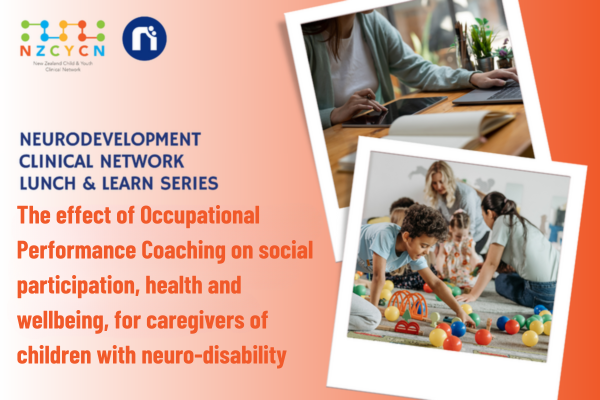 NZCYCN
New Zealand Child & Youth Clinical Network

NEURODEVELOPMENT CLINICAL NETWORK LUNCH & LEARN SERIES

The effect of Occupational Performance Coaching on social participation, health and wellbeing, for caregivers of children with neuro-disability